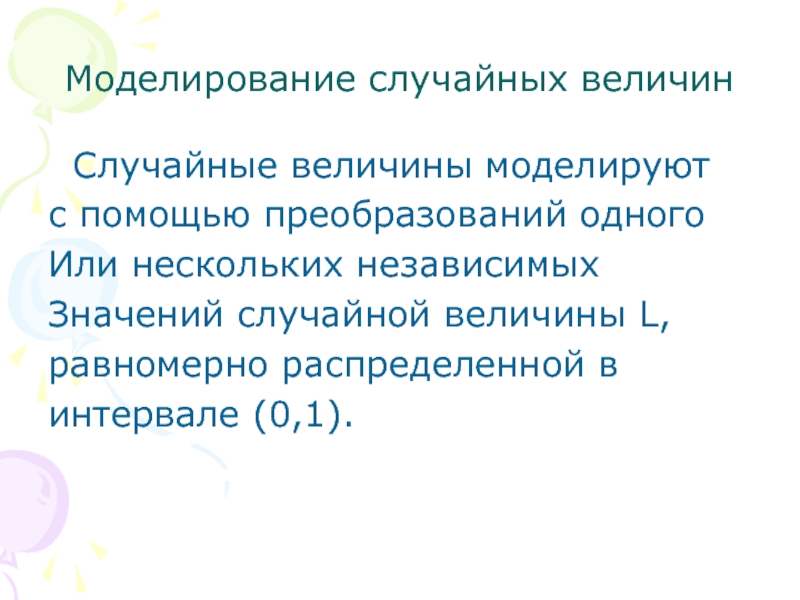 Моделирование случайных величин

Случайные величины моделируют с помощью преобразований одного Или нескольких независимых Значений случайной величины L, равномерно распределенной в интервале (0,1).